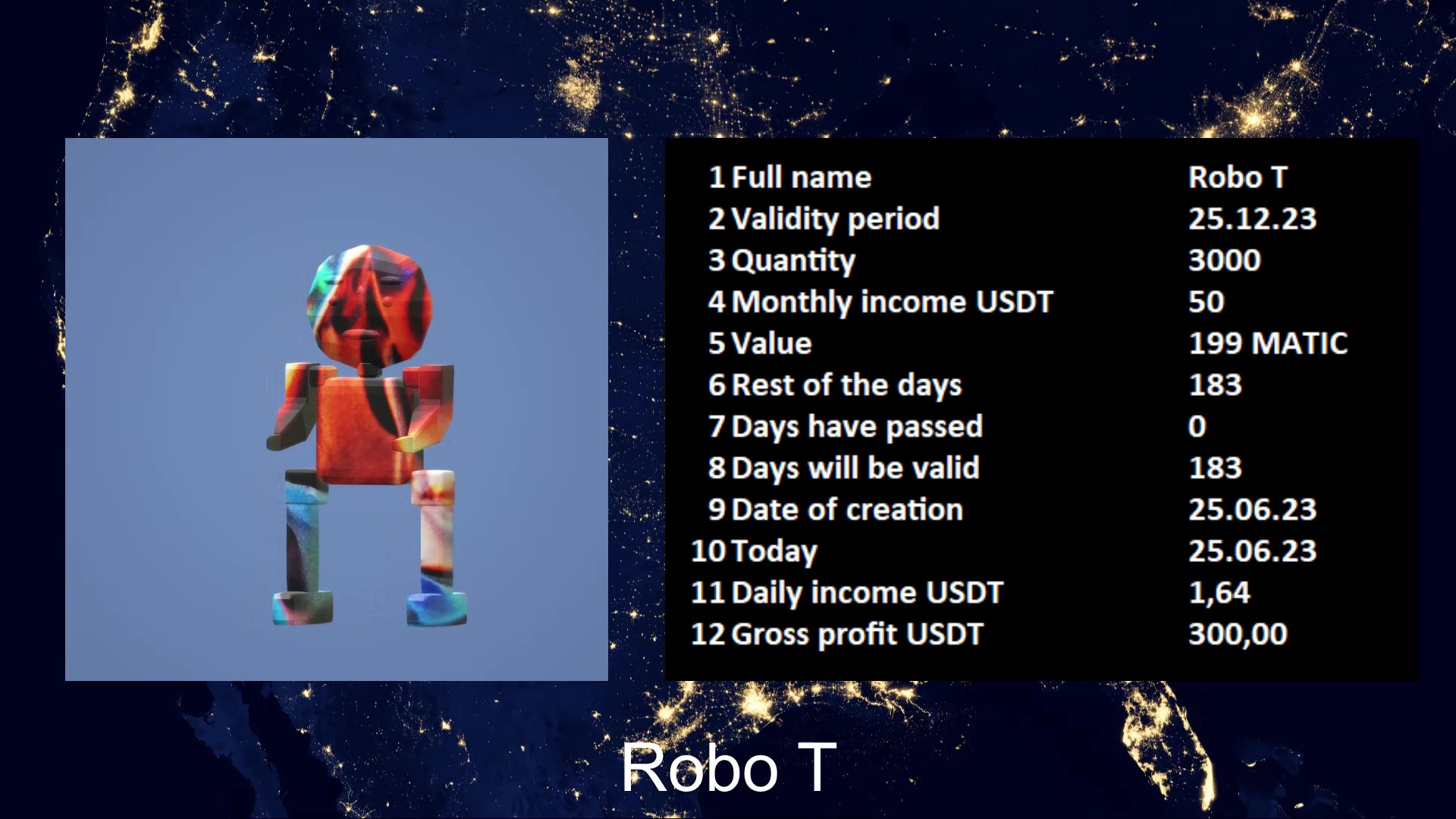 | | | |
|---|---|---|
| 1 | Full name | Robo T |
| 2 | Validity period | 25.12.23 |
| 3 | Quantity | 3000 |
| 4 | Monthly income USDT | 50 |
| 5 | Value | 199 MATIC |
| 6 | Rest of the days | 183 |
| 7 | Days have passed | 0 |
| 8 | Days will be valid | 183 |
| 9 | Date of creation | 25.06.23 |
| 10 | Today | 25.06.23 |
| 11 | Daily income USDT | 1,64 |
| 12 | Gross profit USDT | 300,00 |

Robo T